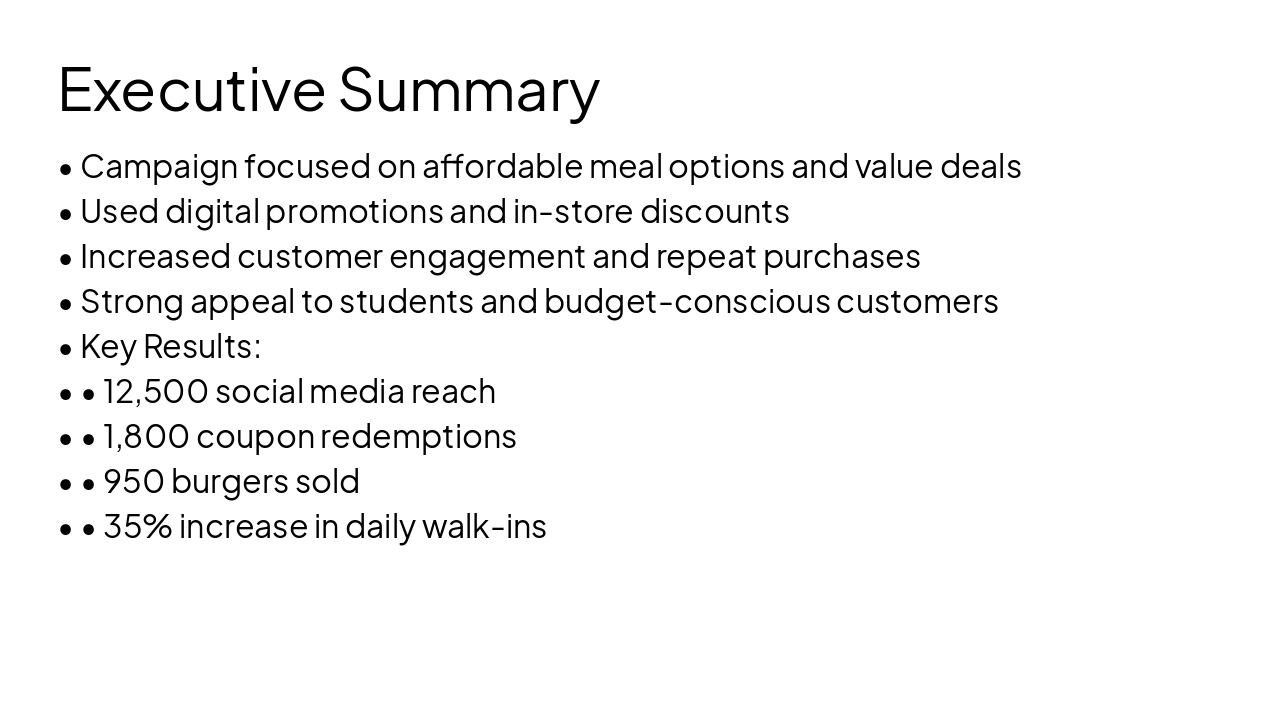 Executive Summary

• Campaign focused on affordable meal options and value deals
• Used digital promotions and in-store discounts
• Increased customer engagement and repeat purchases
• Strong appeal to students and budget-conscious customers
• Key Results:
• • 12,500 social media reach
• • 1,800 coupon redemptions
• • 950 burgers sold
• • 35% increase in daily walk-ins